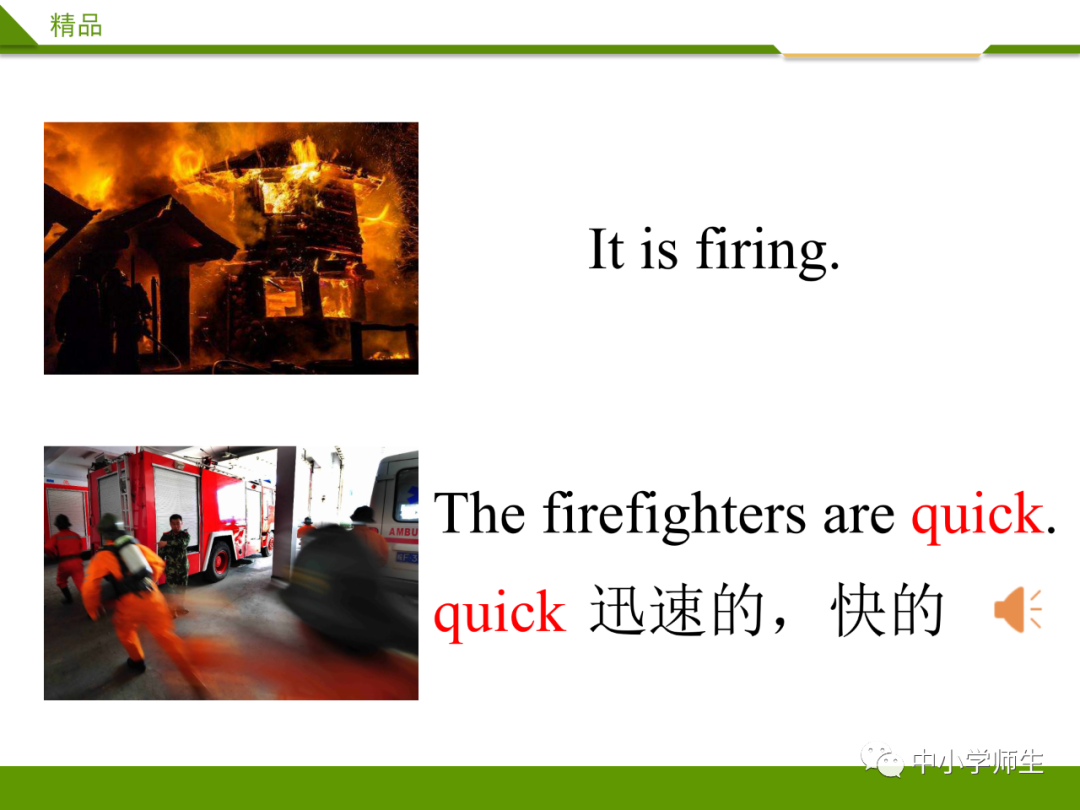 精品

It is firing.

The firefighters are quick.

quick 迅速的，快的

中小学师生